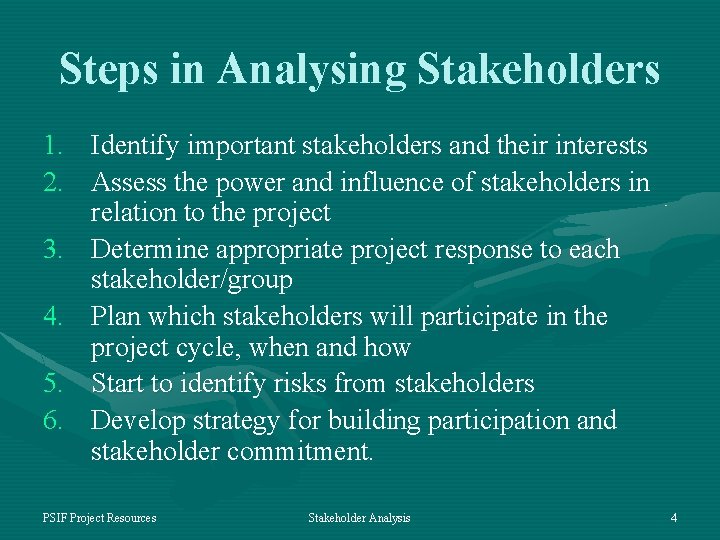 Steps in Analysing Stakeholders

1. Identify important stakeholders and their interests
2. Assess the power and influence of stakeholders in relation to the project
3. Determine appropriate project response to each stakeholder/group
4. Plan which stakeholders will participate in the project cycle, when and how
5. Start to identify risks from stakeholders
6. Develop strategy for building participation and stakeholder commitment.

PSIF Project Resources

Stakeholder Analysis

4